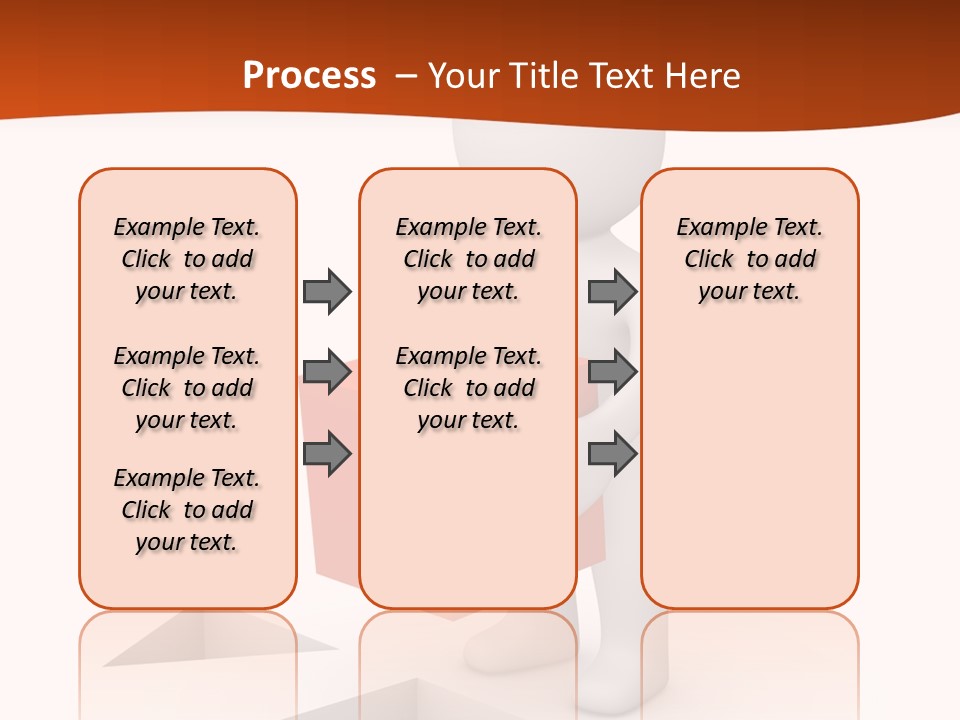 Process – Your Title Text Here

Example Text. Click to add your text.

Example Text. Click to add your text.

Example Text. Click to add your text.

Example Text. Click to add your text.

Example Text. Click to add your text.

Example Text. Click to add your text.